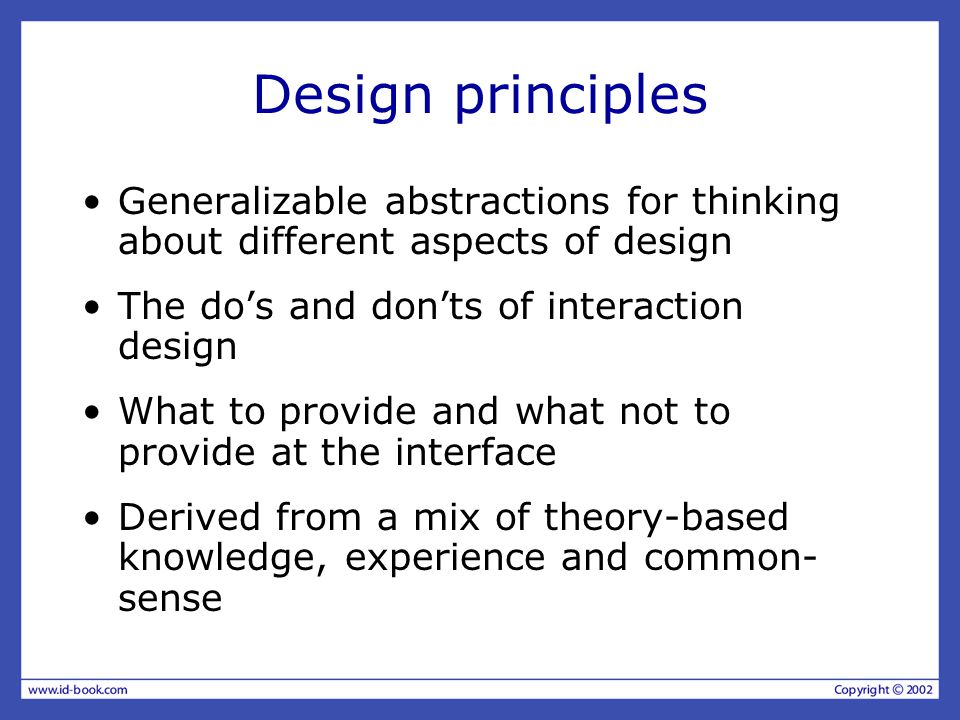 Design principles

• Generalizable abstractions for thinking about different aspects of design

• The do’s and don’ts of interaction design

• What to provide and what not to provide at the interface

• Derived from a mix of theory-based knowledge, experience and common-sense

www.id-book.com

Copyright © 2002